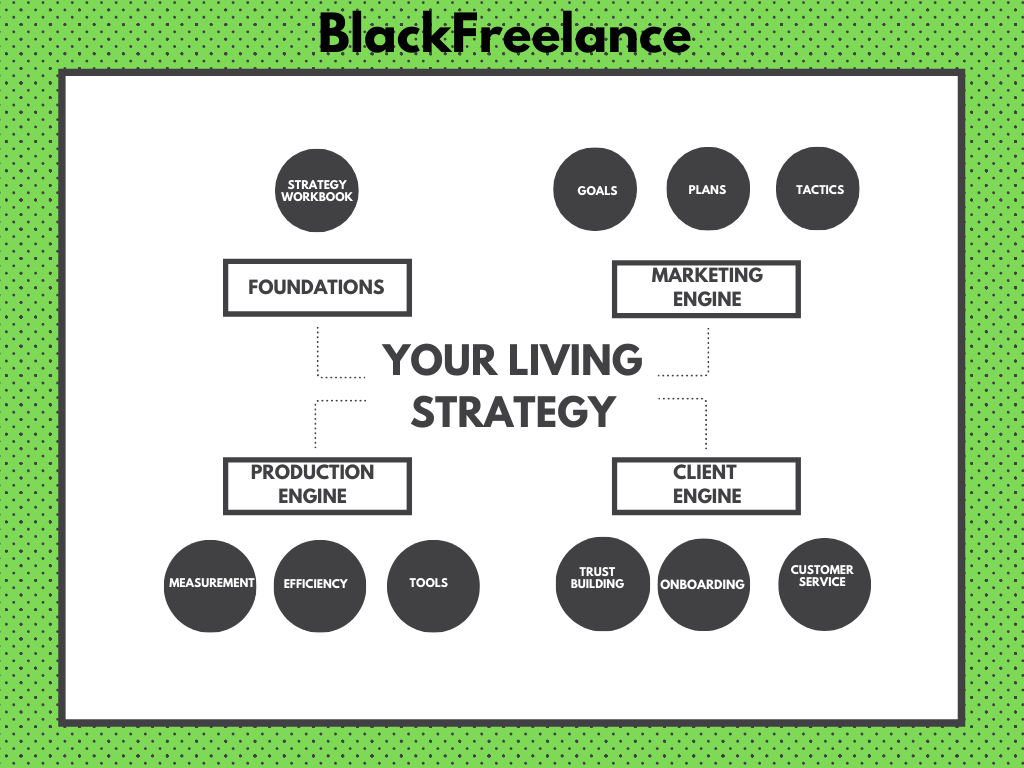 BlackFreelance

STRATEGY WORKBOOK

GOALS

PLANS

TACTICS

FOUNDATIONS

MARKETING ENGINE

YOUR LIVING STRATEGY

PRODUCTION ENGINE

CLIENT ENGINE

MEASUREMENT

EFFICIENCY

TOOLS

TRUST BUILDING

ONBOARDING

CUSTOMER SERVICE